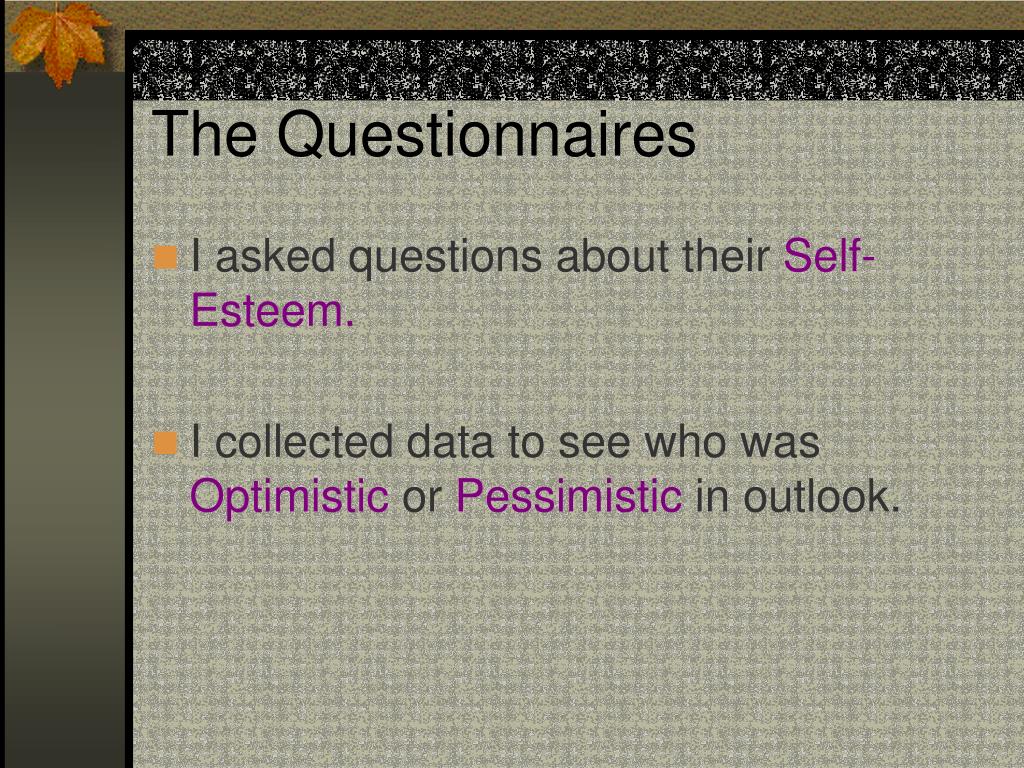 The Questionnaires

I asked questions about their Self-Esteem.

I collected data to see who was Optimistic or Pessimistic in outlook.